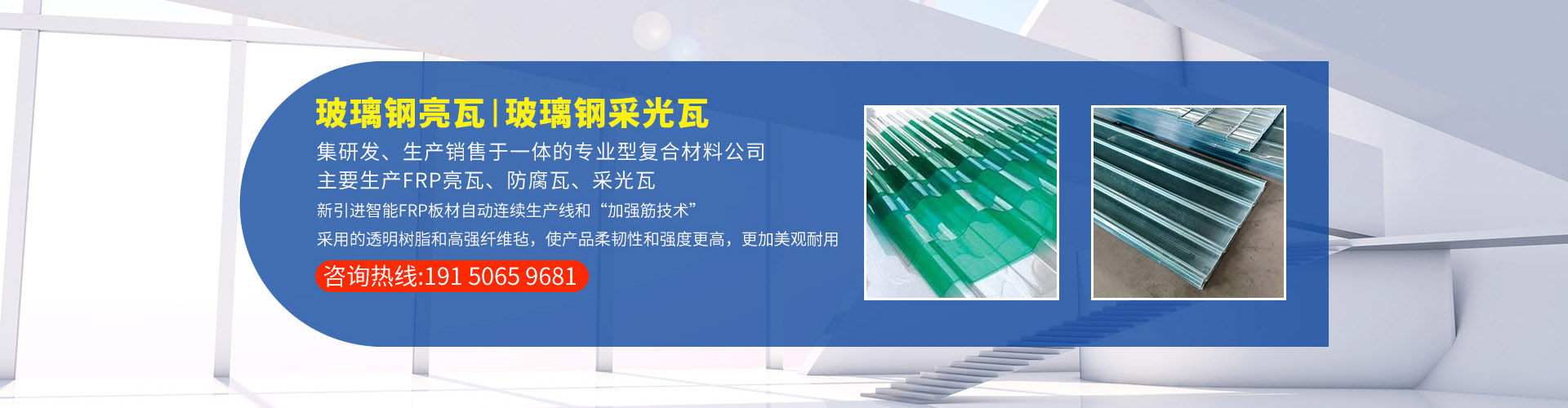 玻璃钢亮瓦|玻璃钢采光瓦

集研发、生产销售于一体的专业型复合材料公司
主要生产FRP亮瓦、防腐瓦、采光瓦

新引进智能FRP板材自动连续生产线和“加强筋技术”
采用的透明树脂和高强纤维毡，使产品柔韧性和强度更高，更加美观耐用

咨询热线:191 5065 9681